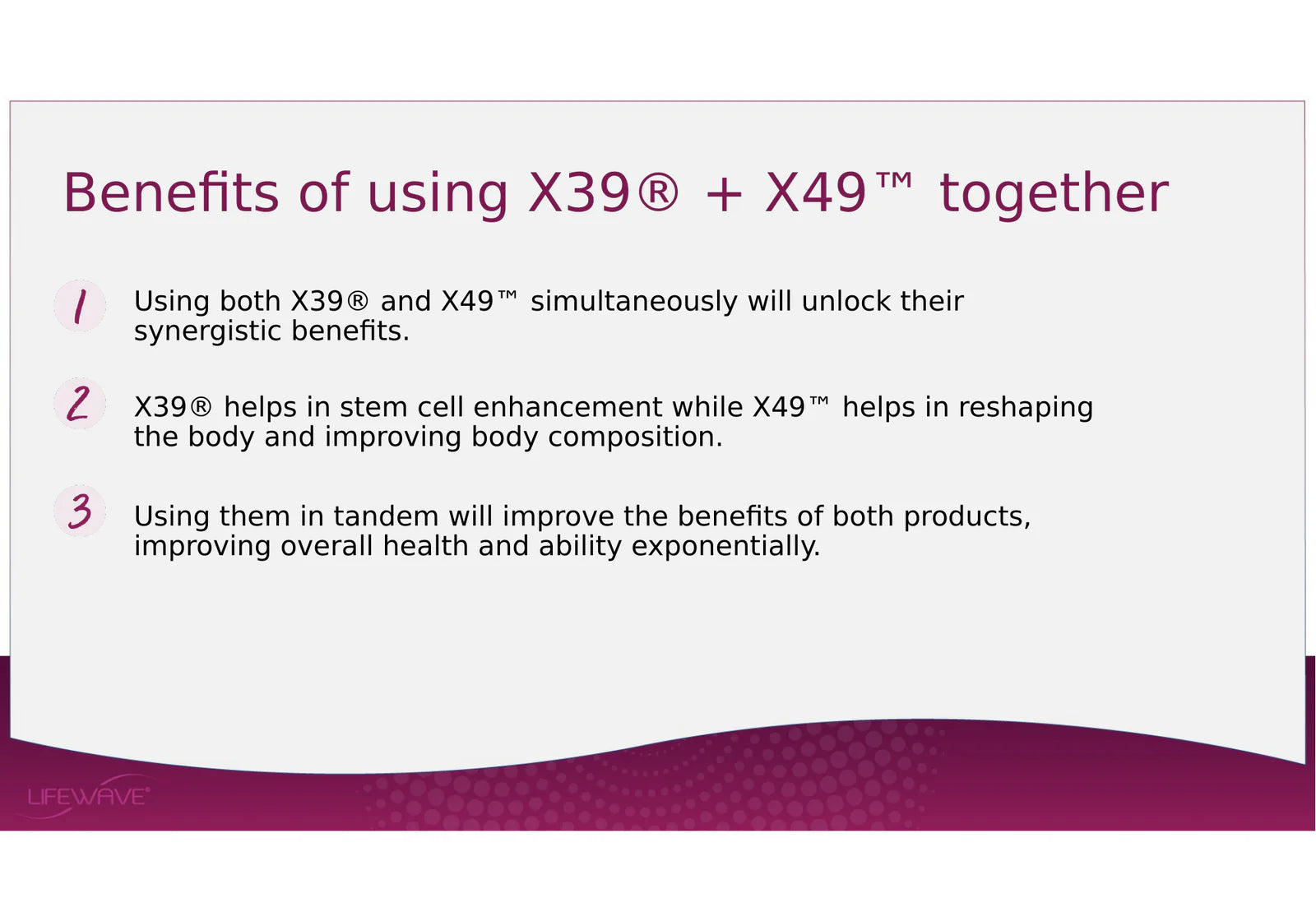 Benefits of using X39® + X49™ together

1 Using both X39® and X49™ simultaneously will unlock their synergistic benefits.

2 X39® helps in stem cell enhancement while X49™ helps in reshaping the body and improving body composition.

3 Using them in tandem will improve the benefits of both products, improving overall health and ability exponentially.

LIFEWAVE®